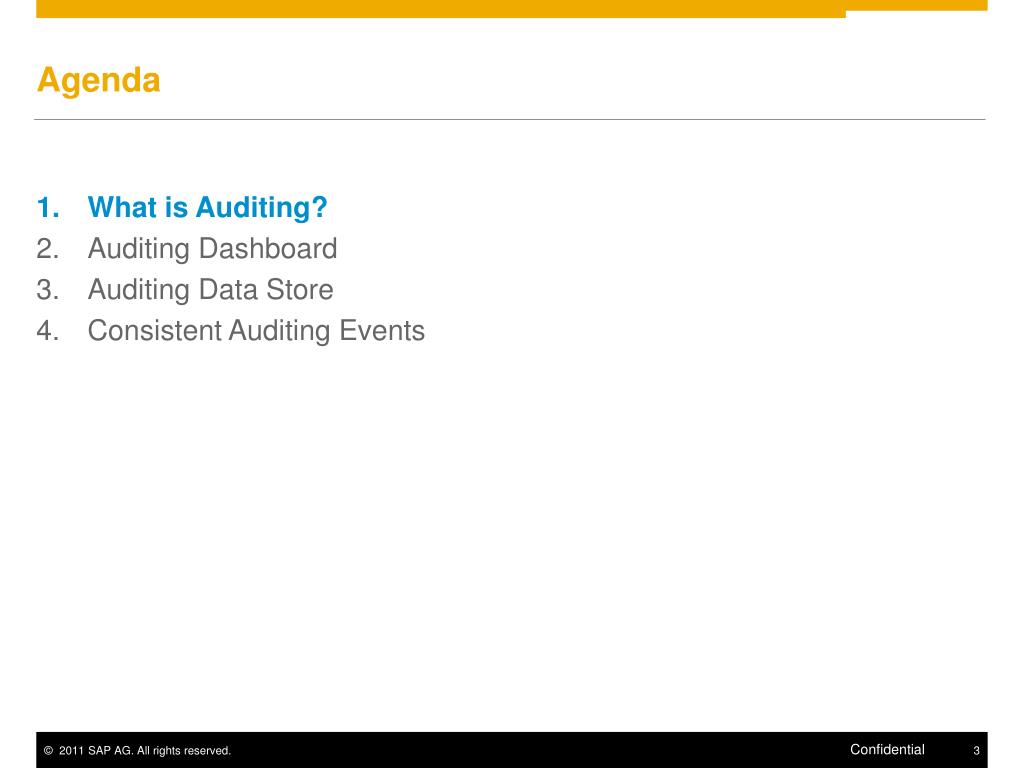 Agenda

1. What is Auditing?
2. Auditing Dashboard
3. Auditing Data Store
4. Consistent Auditing Events

© 2011 SAP AG. All rights reserved.

Confidential

3